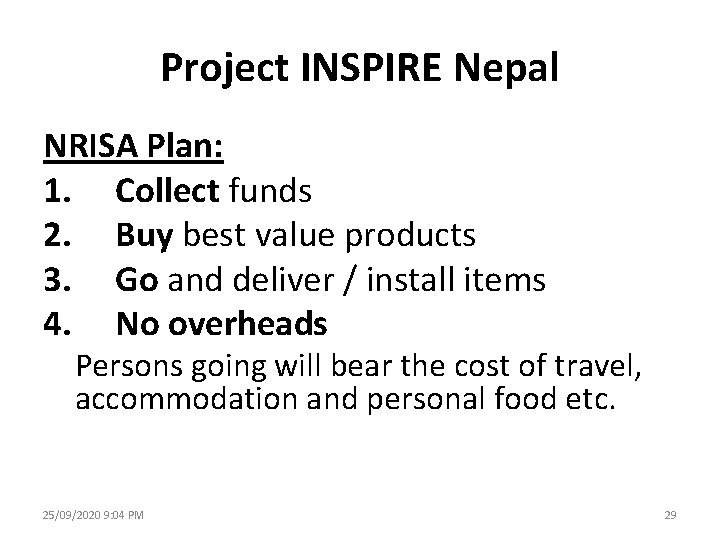 Project INSPIRE Nepal

NRISA Plan:

1. Collect funds
2. Buy best value products
3. Go and deliver / install items
4. No overheads

Persons going will bear the cost of travel, accommodation and personal food etc.

25/09/2020 9:04 PM

29